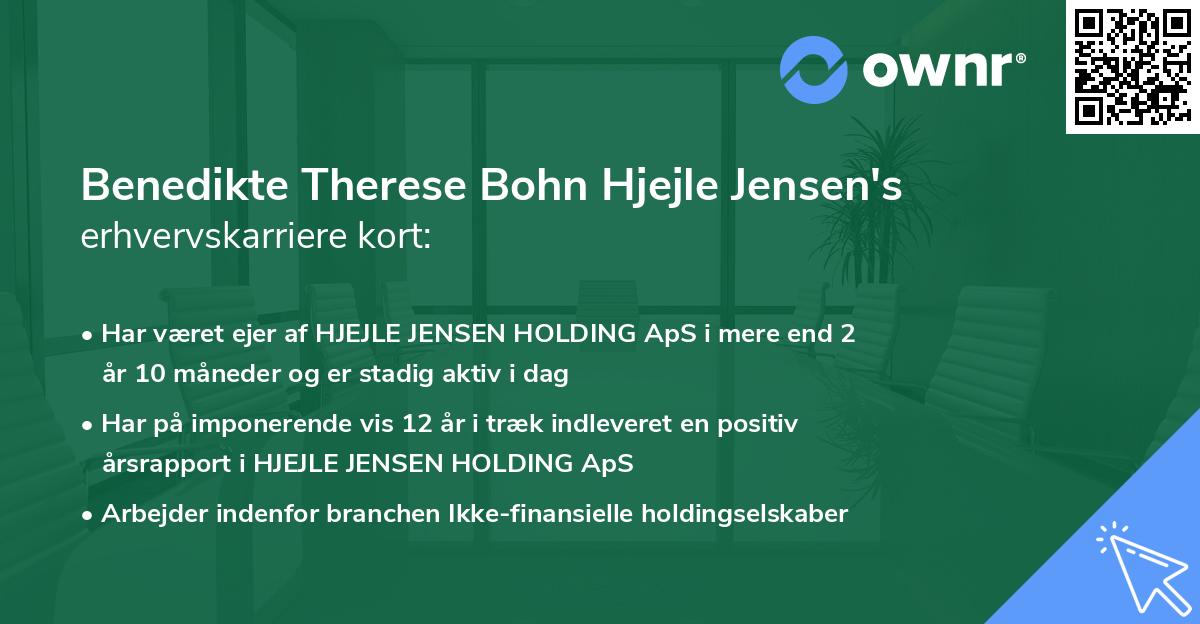 ownr®

Benedikte Therese Bohn Hjejle Jensen's
erhvervskarriere kort:

• Har været ejer af HJEJLE JENSEN HOLDING ApS i mere end 2 år 10 måneder og er stadig aktiv i dag
• Har på imponerende vis 12 år i træk indleveret en positiv årsrapport i HJEJLE JENSEN HOLDING ApS
• Arbejder indenfor branchen Ikke-finansielle holdingselskaber